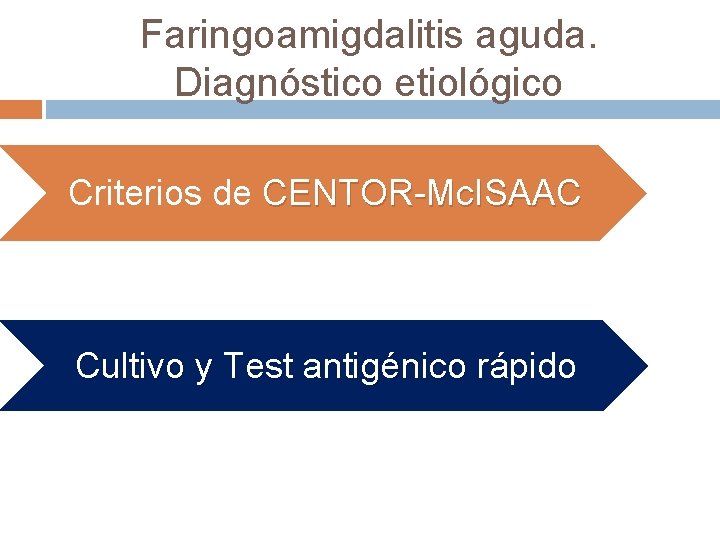 Faringoamigdalitis aguda. Diagnóstico etiológico

Criterios de CENTOR-McISAAC

Cultivo y Test antigénico rápido